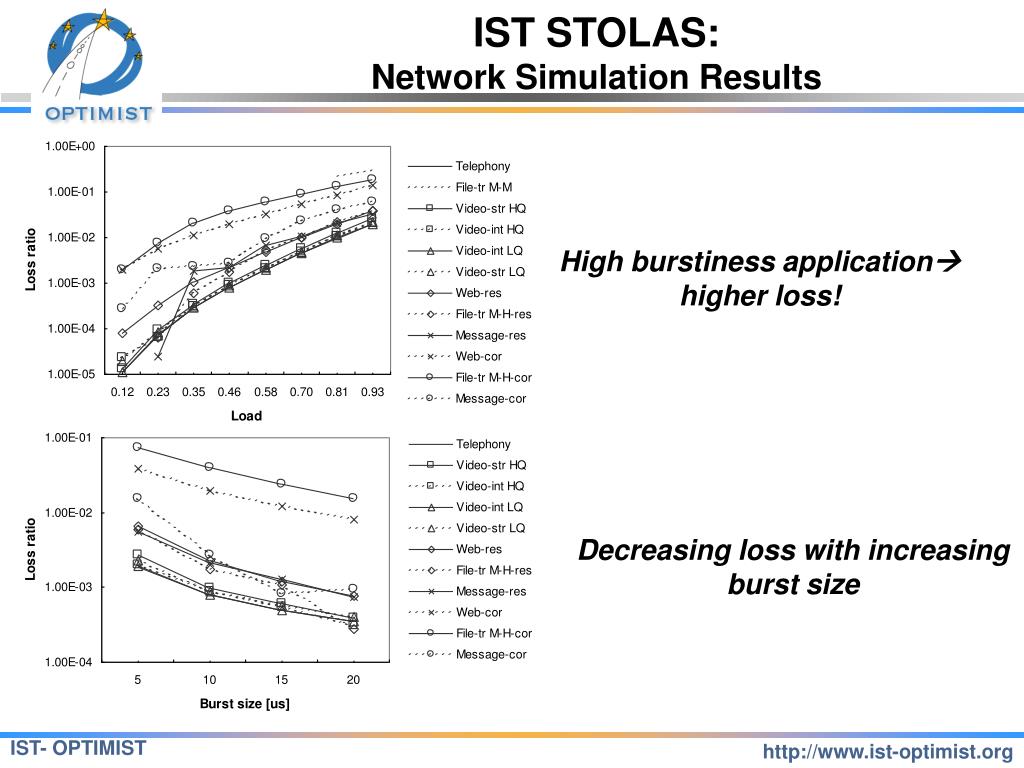 OPTIMIST

IST STOLAS:
Network Simulation Results

1.00E+00
1.00E-01
1.00E-02
1.00E-03
1.00E-04
1.00E-05
Loss ratio
0.12 0.23 0.35 0.46 0.58 0.70 0.81 0.93
Load

Telephony
File-tr M-M
Video-str HQ
Video-int HQ
Video-int LQ
Video-str LQ
Web-res
File-tr M-H-res
Message-res
Web-cor
File-tr M-H-cor
Message-cor

High burstiness application→ higher loss!

1.00E-01
1.00E-02
1.00E-03
1.00E-04
Loss ratio
5 10 15 20
Burst size [us]

Telephony
Video-str HQ
Video-int HQ
Video-int LQ
Video-str LQ
Web-res
File-tr M-H-res
Message-res
Web-cor
File-tr M-H-cor
Message-cor

Decreasing loss with increasing burst size

IST- OPTIMIST
http://www.ist-optimist.org